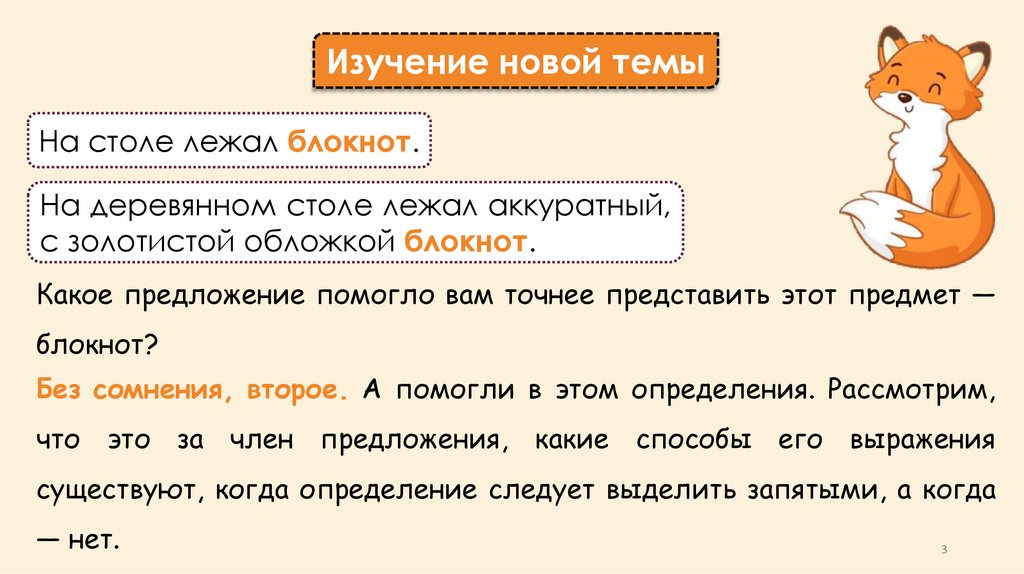 Изучение новой темы

На столе лежал блокнот.

На деревянном столе лежал аккуратный, с золотистой обложкой блокнот.

Какое предложение помогло вам точнее представить этот предмет — блокнот?

Без сомнения, второе. А помогли в этом определения. Рассмотрим, что это за член предложения, какие способы его выражения существуют, когда определение следует выделить запятыми, а когда — нет.

3